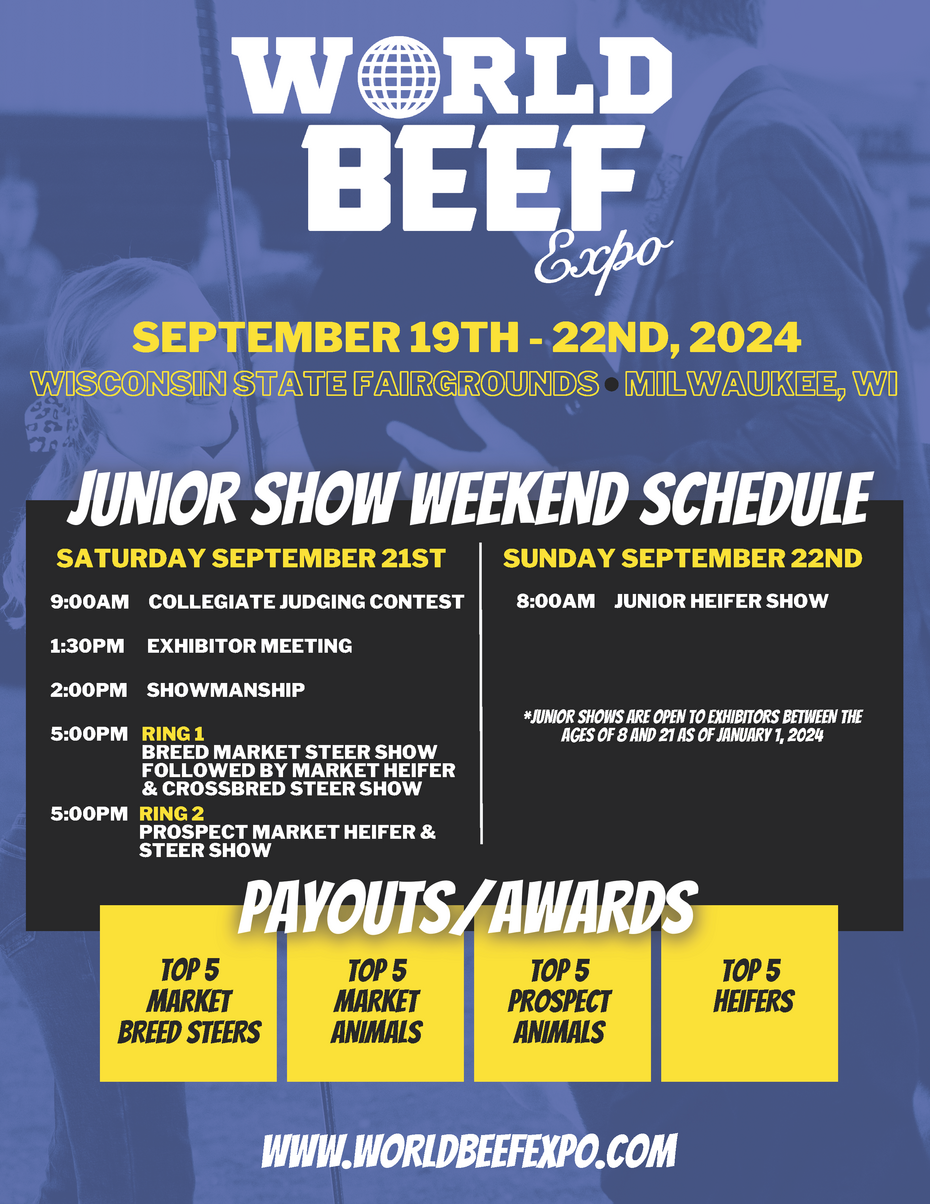 WORLD BEEF Expo

SEPTEMBER 19TH - 22ND, 2024

WISCONSIN STATE FAIRGROUNDS • MILWAUKEE, WI

JUNIOR SHOW WEEKEND SCHEDULE

SATURDAY SEPTEMBER 21ST

9:00AM COLLEGIATE JUDGING CONTEST

1:30PM EXHIBITOR MEETING

2:00PM SHOWMANSHIP

5:00PM RING 1 BREED MARKET STEER SHOW FOLLOWED BY MARKET HEIFER & CROSSBRED STEER SHOW

5:00PM RING 2 PROSPECT MARKET HEIFER & STEER SHOW

SUNDAY SEPTEMBER 22ND

8:00AM JUNIOR HEIFER SHOW

*JUNIOR SHOWS ARE OPEN TO EXHIBITORS BETWEEN THE AGES OF 8 AND 21 AS OF JANUARY 1, 2024

PAYOUTS/AWARDS

TOP 5 MARKET BREED STEERS

TOP 5 MARKET ANIMALS

TOP 5 PROSPECT ANIMALS

TOP 5 HEIFERS

WWW.WORLDBEEFEXPO.COM